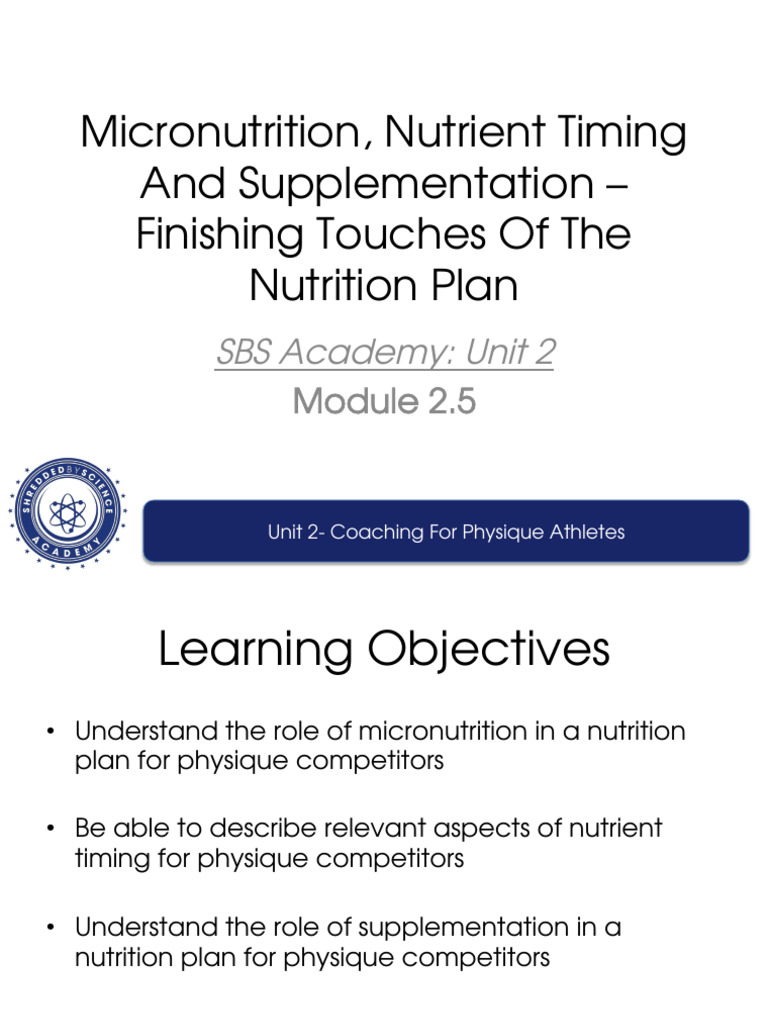 Micronutrition, Nutrient Timing And Supplementation – Finishing Touches Of The Nutrition Plan

SBS Academy: Unit 2

Module 2.5

SHREDDED BY SCIENCE ACADEMY

Unit 2- Coaching For Physique Athletes

Learning Objectives

• Understand the role of micronutrition in a nutrition plan for physique competitors

• Be able to describe relevant aspects of nutrient timing for physique competitors

• Understand the role of supplementation in a nutrition plan for physique competitors